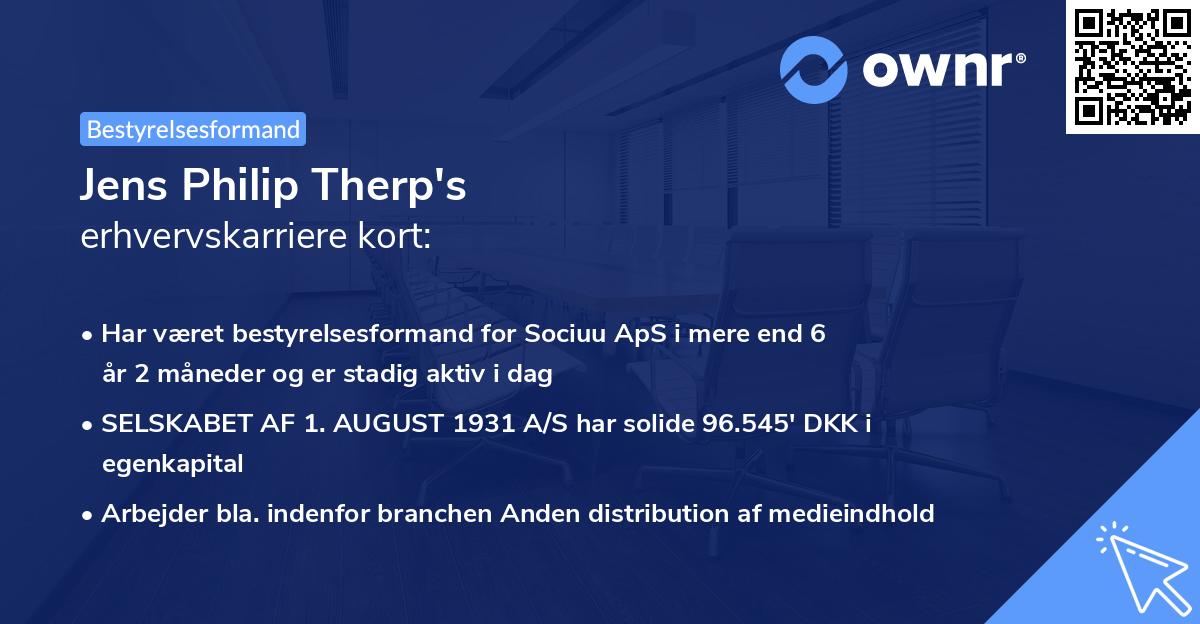 ownr®

Bestyrelsesformand

Jens Philip Therp's
erhvervskarriere kort:

• Har været bestyrelsesformand for Sociuu ApS i mere end 6 år 2 måneder og er stadig aktiv i dag

• SELSKABET AF 1. AUGUST 1931 A/S har solide 96.545' DKK i egenkapital

• Arbejder bla. indenfor branchen Anden distribution af medieindhold